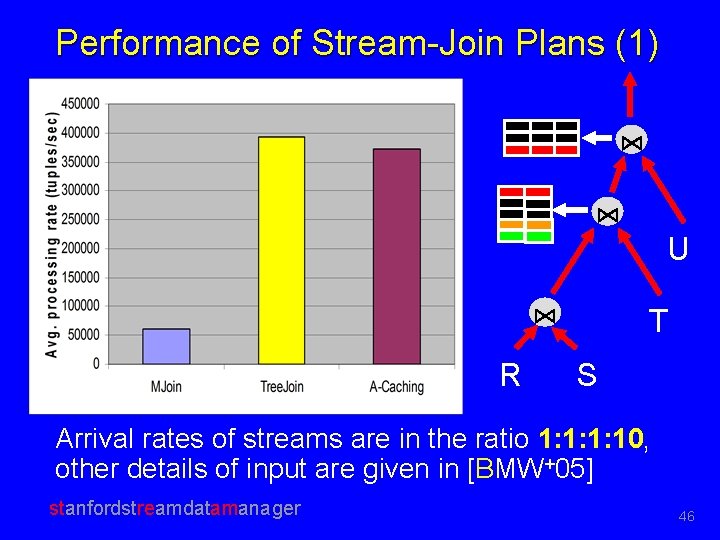 Performance of Stream-Join Plans (1)

Avg. processing rate (tuples/sec)

450000
400000
350000
300000
250000
200000
150000
100000
50000
0

MJoin
TreeJoin
A-Caching

$\bowtie$
$\bowtie$
$\bowtie$

U
T
R
S

Arrival rates of streams are in the ratio 1:1:1:10, other details of input are given in [BMW$^+$05]

stanfordstreamdatamanager

46